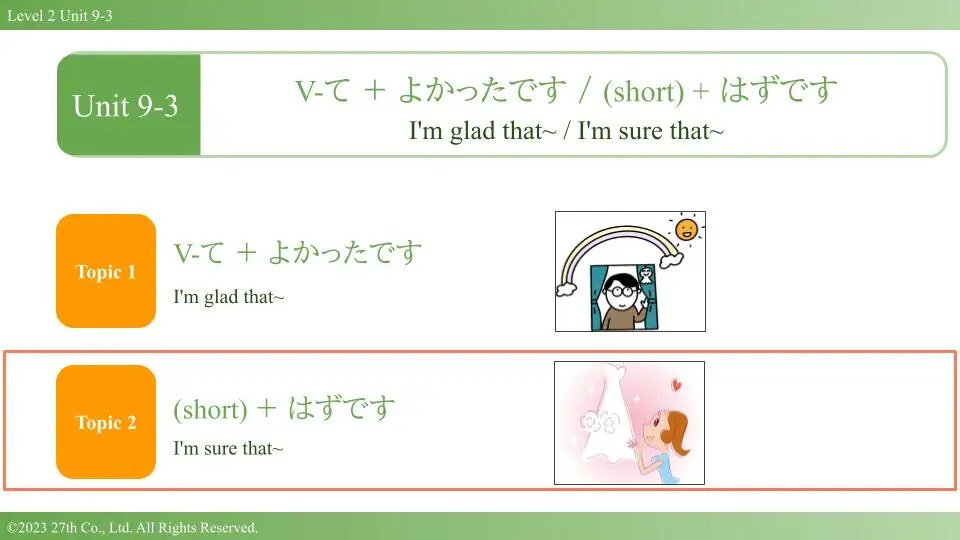 Level 2 Unit 9-3

Unit 9-3

V-て + よかったです / (short) + はずです
I'm glad that~ / I'm sure that~

Topic 1

V-て + よかったです
I'm glad that~

Topic 2

(short) + はずです
I'm sure that~

©2023 27th Co., Ltd. All Rights Reserved.